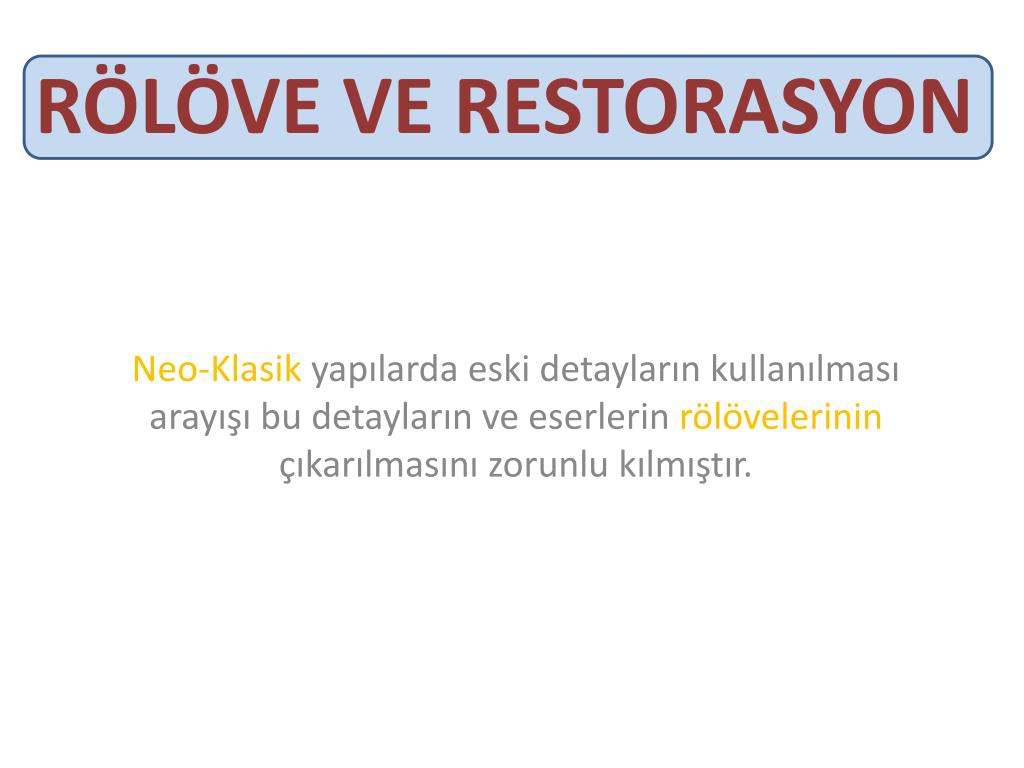 RÖLÖVE VE RESTORASYON

Neo-Klasik yapılarda eski detayların kullanılması arayışı bu detayların ve eserlerin rölövelerinin çıkarılmasını zorunlu kılmıştır.